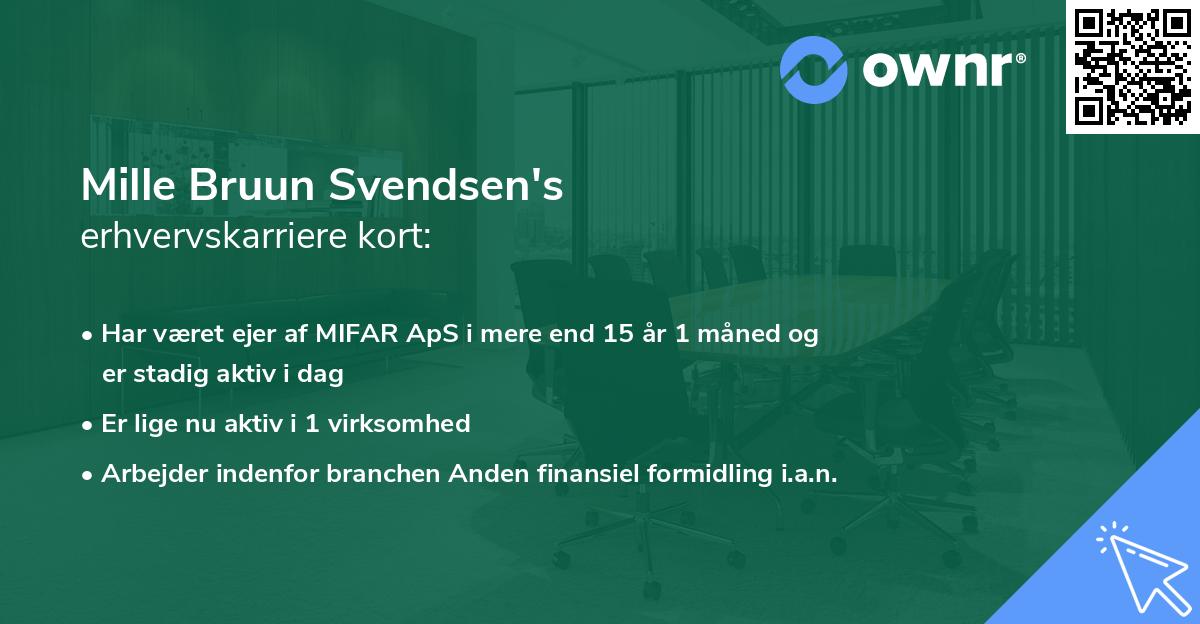 ownr®

Mille Bruun Svendsen's
erhvervskarriere kort:

• Har været ejer af MIFAR ApS i mere end 15 år 1 måned og er stadig aktiv i dag
• Er lige nu aktiv i 1 virksomhed
• Arbejder indenfor branchen Anden finansiel formidling i.a.n.